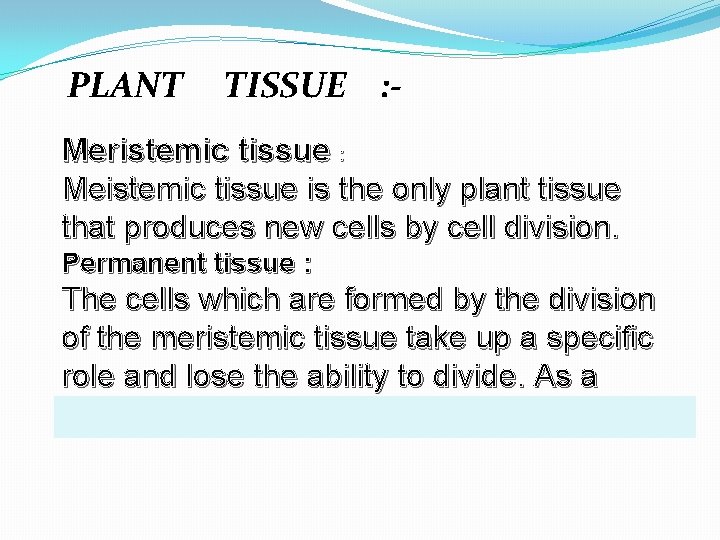 PLANT TISSUE :-

Meristemic tissue :
Meistemic tissue is the only plant tissue that produces new cells by cell division.
Permanent tissue :
The cells which are formed by the division of the meristemic tissue take up a specific role and lose the ability to divide. As a